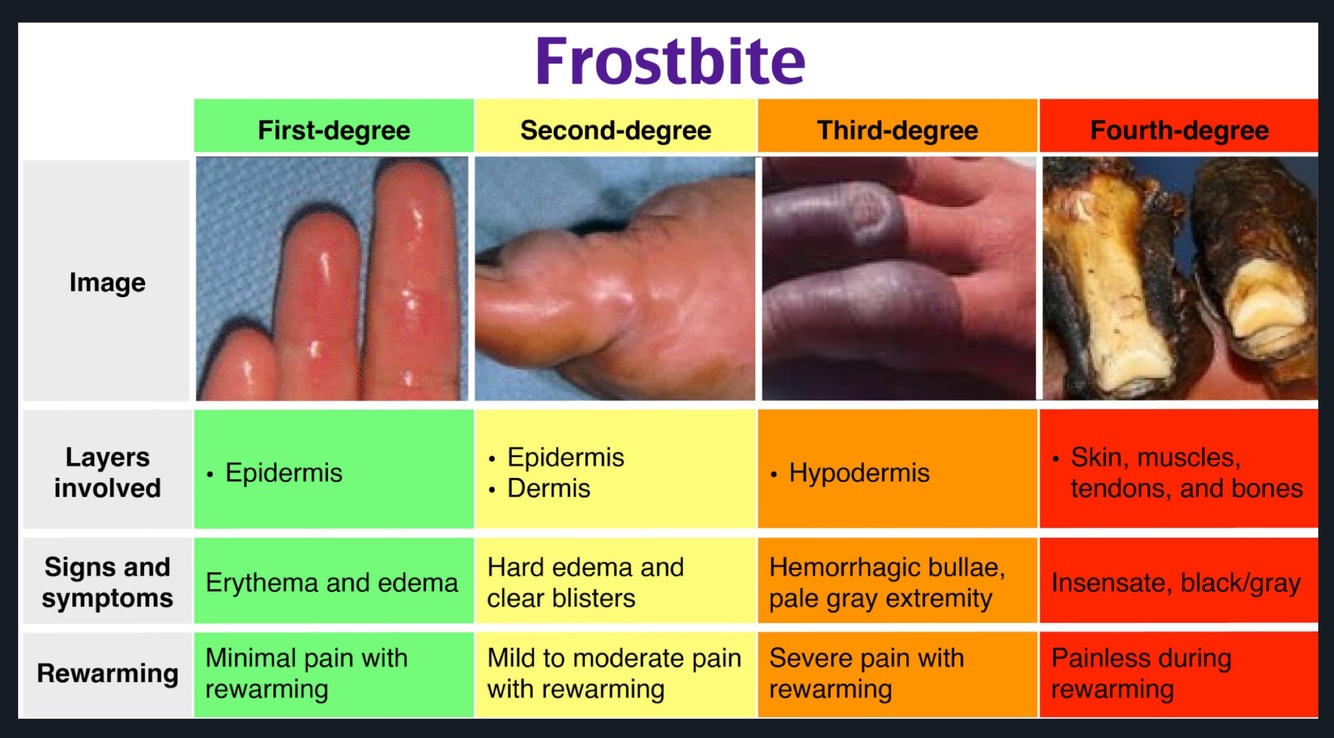 Frostbite

| | First-degree | Second-degree | Third-degree | Fourth-degree |
|---|---|---|---|---|
| Image | | | | |
| Layers involved | • Epidermis | • Epidermis • Dermis | • Hypodermis | • Skin, muscles, tendons, and bones |
| Signs and symptoms | Erythema and edema | Hard edema and clear blisters | Hemorrhagic bullae, pale gray extremity | Insensate, black/gray |
| Rewarming | Minimal pain with rewarming | Mild to moderate pain with rewarming | Severe pain with rewarming | Painless during rewarming |